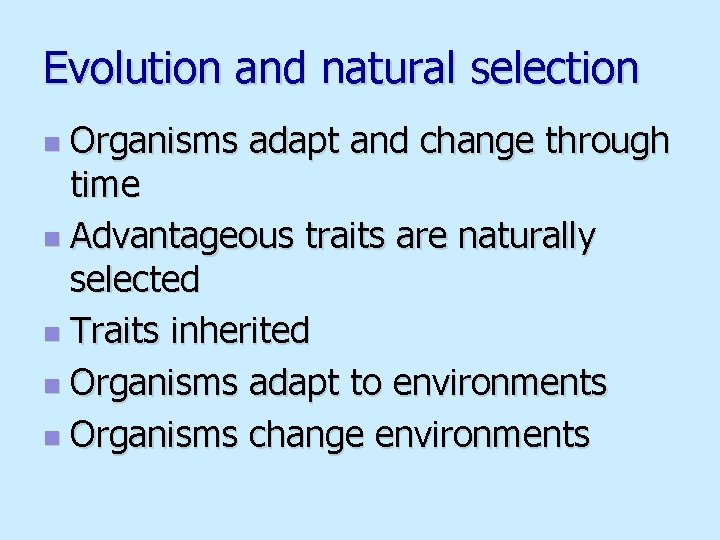 Evolution and natural selection

- Organisms adapt and change through time
- Advantageous traits are naturally selected
- Traits inherited
- Organisms adapt to environments
- Organisms change environments